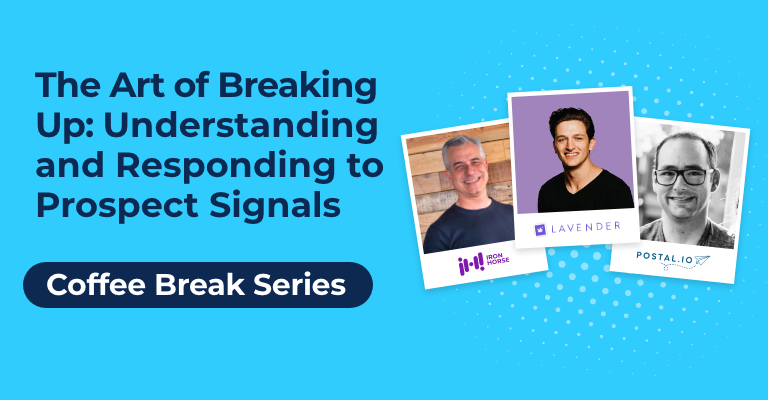 The Art of Breaking Up: Understanding and Responding to Prospect Signals

Coffee Break Series

IRON HORSE

LAVENDER

POSTAL.IO